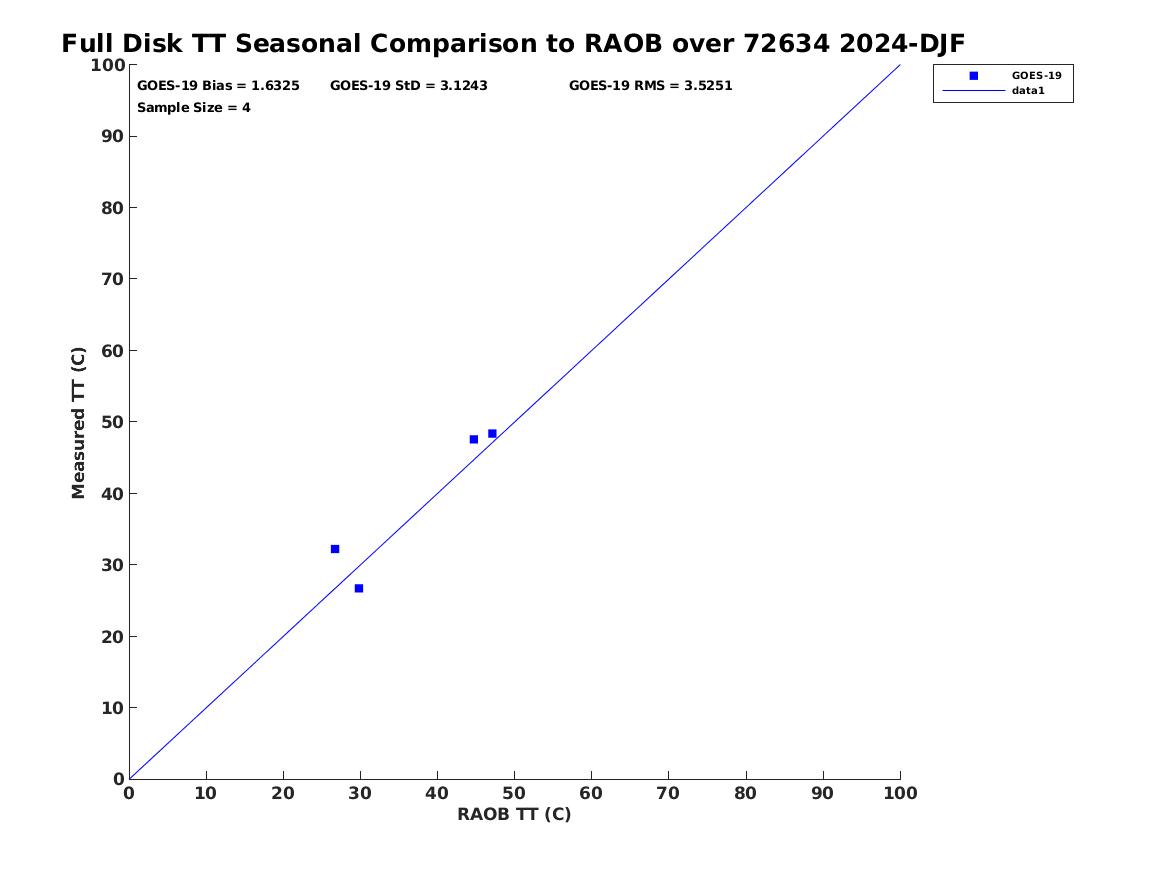 Full Disk TT Seasonal Comparison to RAOB over 72634 2024-DJF

GOES-19 Bias = 1.6325 GOES-19 StD = 3.1243 GOES-19 RMS = 3.5251
Sample Size = 4

GOES-19
data1

Measured TT (C)

100
90
80
70
60
50
40
30
20
10
0

0 10 20 30 40 50 60 70 80 90 100

RAOB TT (C)